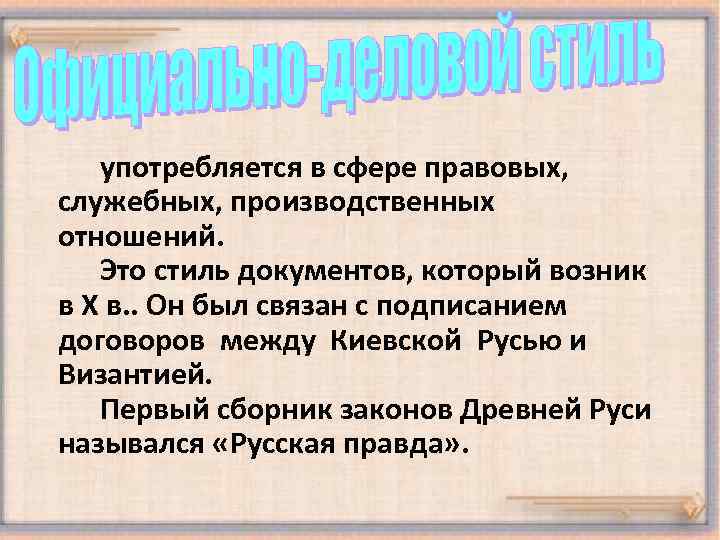 Официально-деловой стиль

употребляется в сфере правовых, служебных, производственных отношений.

Это стиль документов, который возник в X в.. Он был связан с подписанием договоров между Киевской Русью и Византией.

Первый сборник законов Древней Руси назывался «Русская правда».